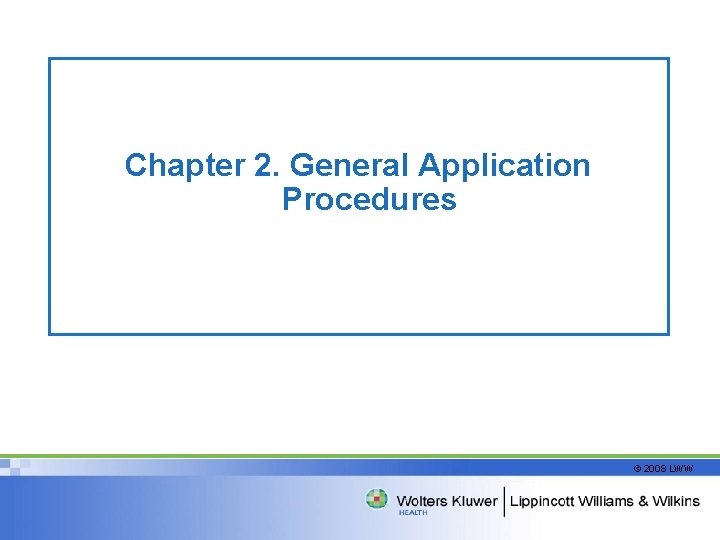 Chapter 2. General Application Procedures

© 2008 LWW

Wolters Kluwer HEALTH | Lippincott Williams & Wilkins